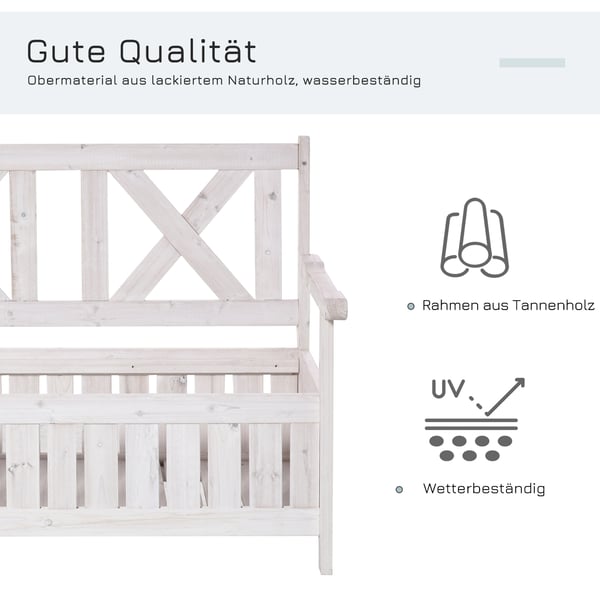 Gute Qualität

Obermaterial aus lackiertem Naturholz, wasserbeständig

• Rahmen aus Tannenholz

UV

• Wetterbeständig